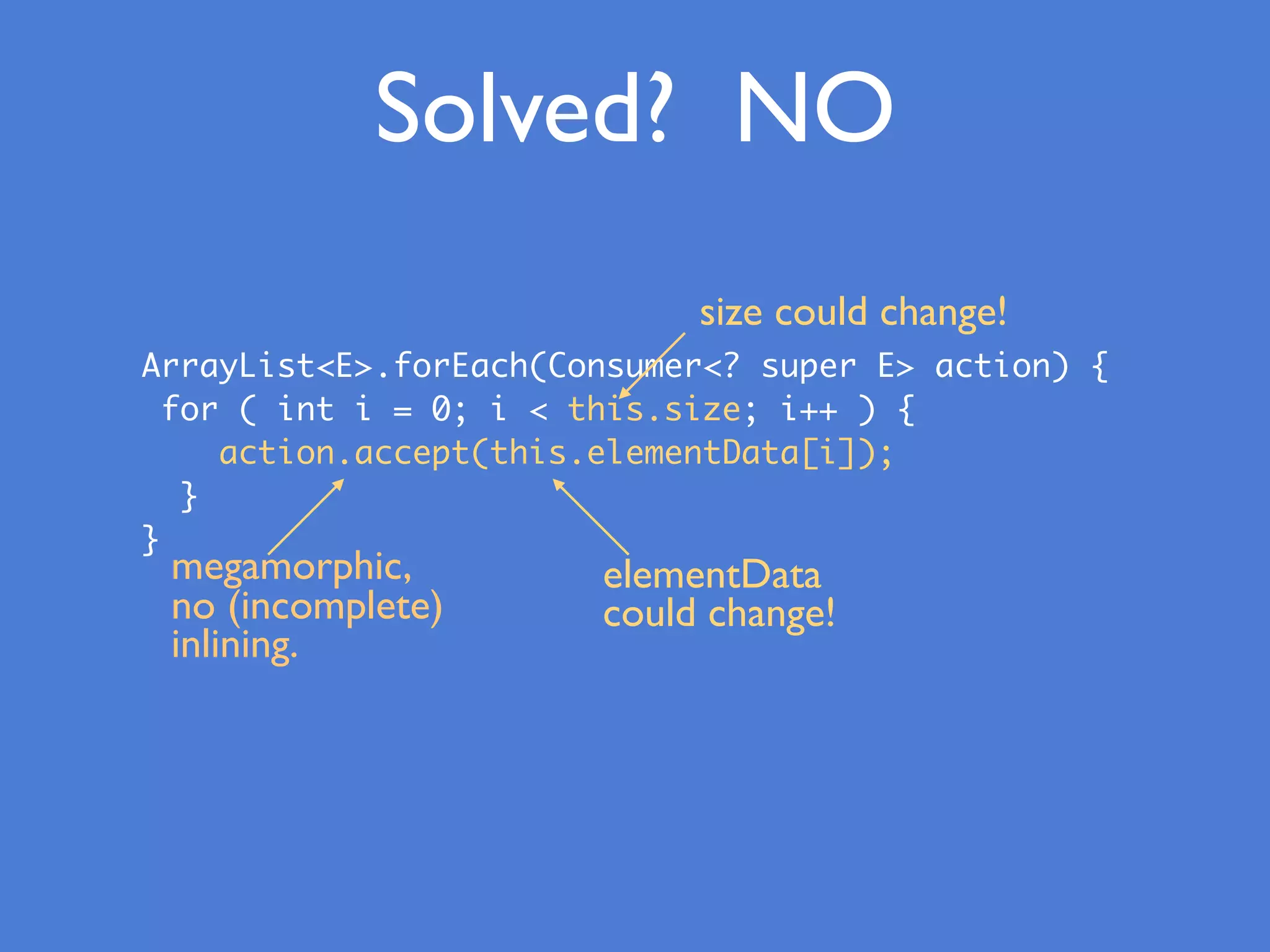 Solved? NO

size could change!

ArrayList<E>.forEach(Consumer<? super E> action) {
 for ( int i = 0; i < this.size; i++ ) {
   action.accept(this.elementData[i]);
  }
}

megamorphic, no (incomplete) inlining.

elementData could change!